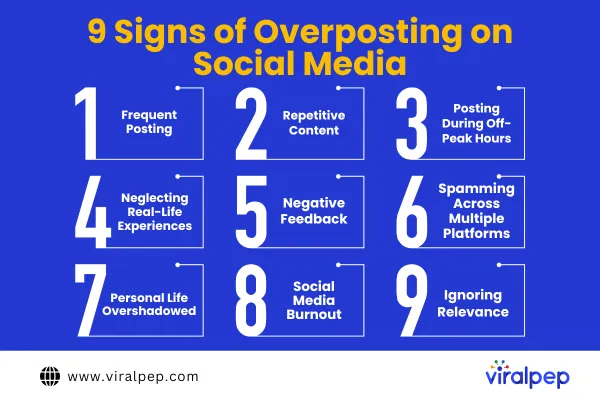 9 Signs of Overposting on Social Media

1 Frequent Posting

2 Repetitive Content

3 Posting During Off-Peak Hours

4 Neglecting Real-Life Experiences

5 Negative Feedback

6 Spamming Across Multiple Platforms

7 Personal Life Overshadowed

8 Social Media Burnout

9 Ignoring Relevance

www.viralpep.com

viralpep